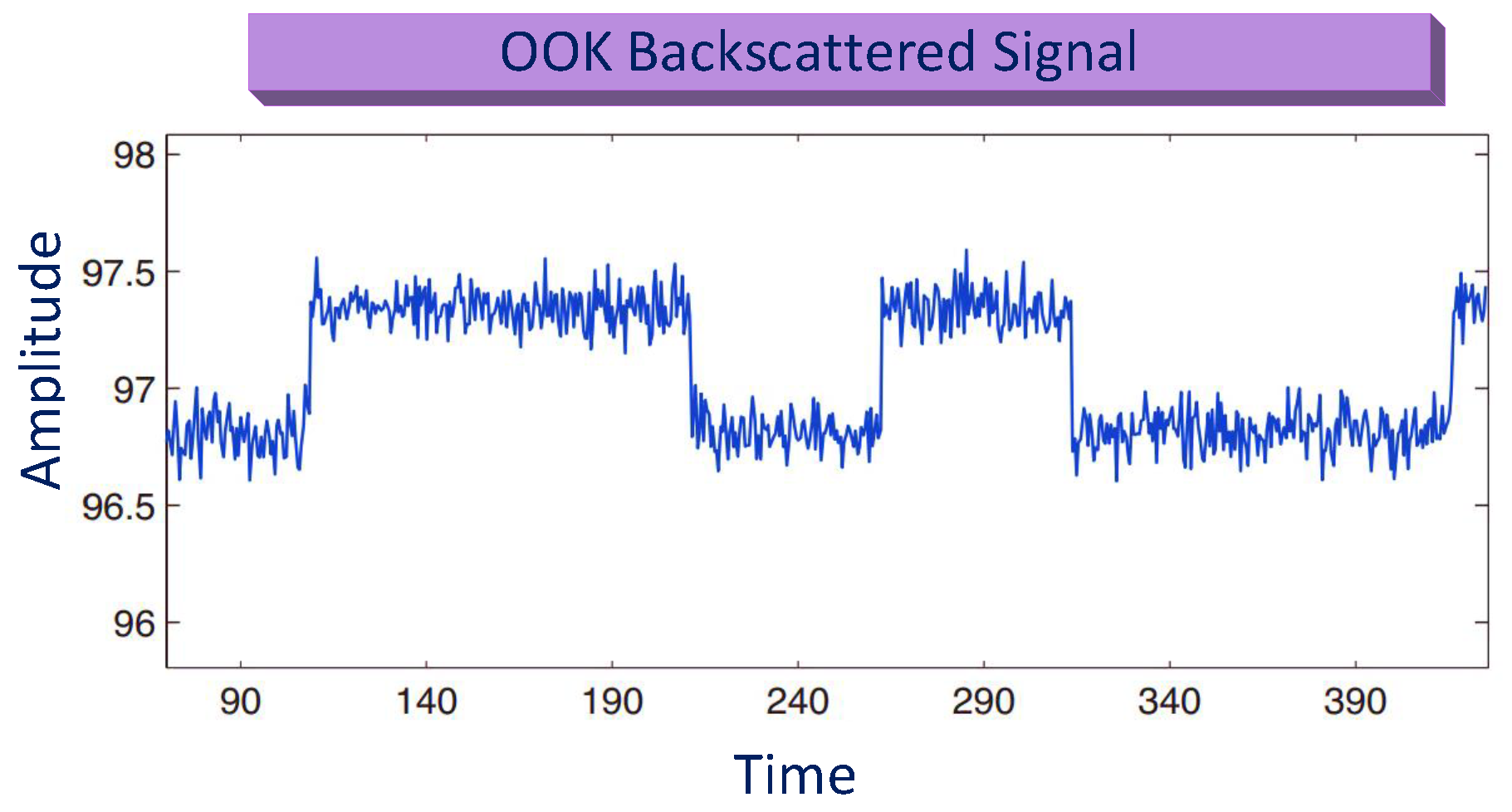 OOK Backscattered Signal

Amplitude

98
97.5
97
96.5
96

90
140
190
240
290
340
390

Time